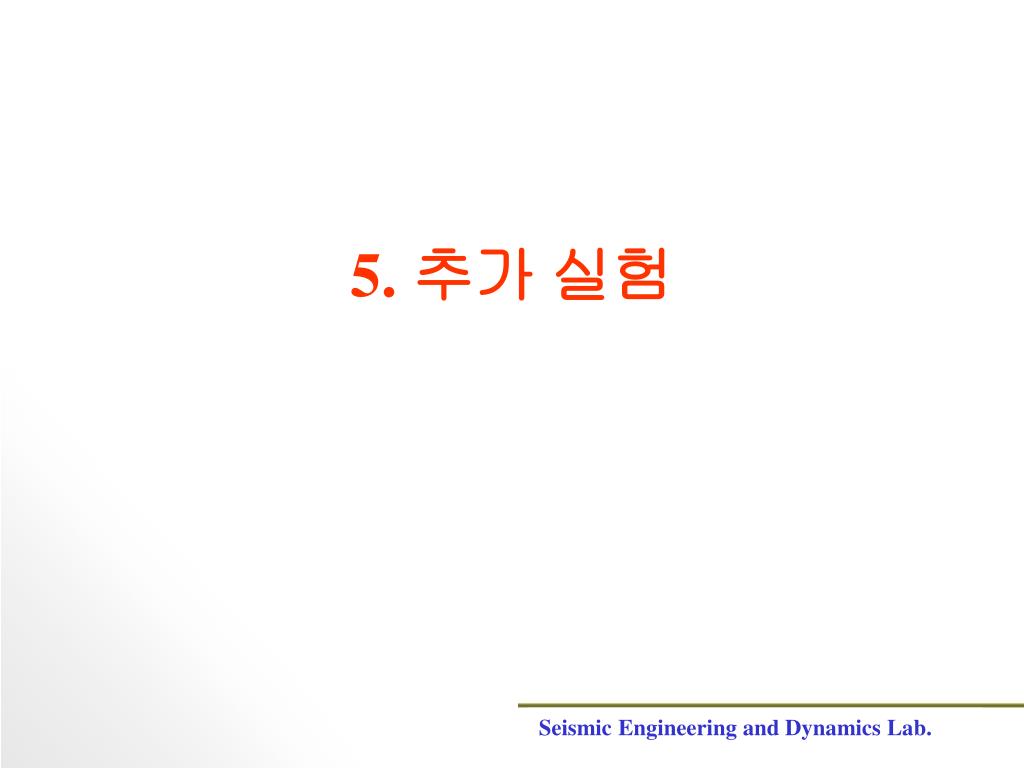 5. 추가 실험

Seismic Engineering and Dynamics Lab.